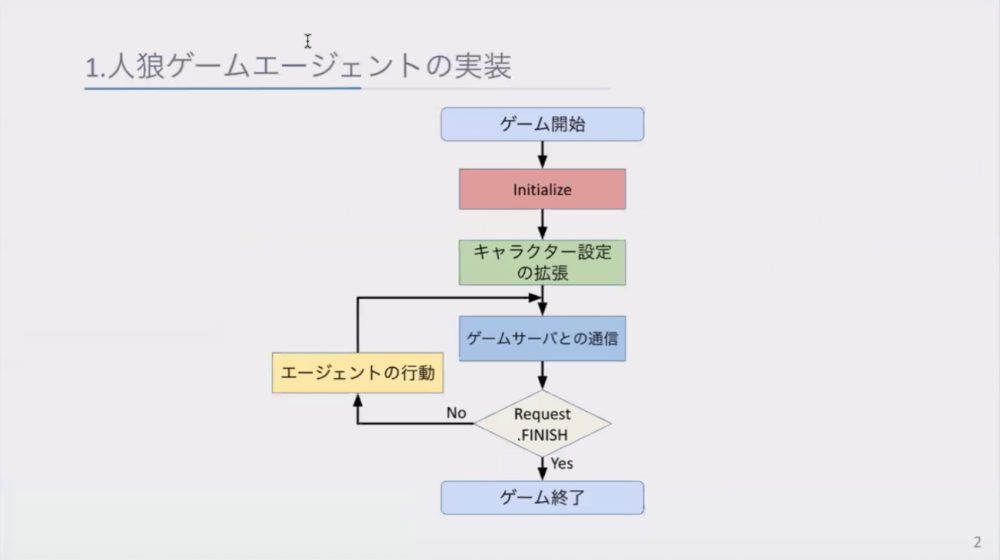 1.人狼ゲームエージェントの実装

ゲーム開始

Initialize

キャラクター設定の拡張

ゲームサーバとの通信

エージェントの行動

No

Request .FINISH

Yes

ゲーム終了

2